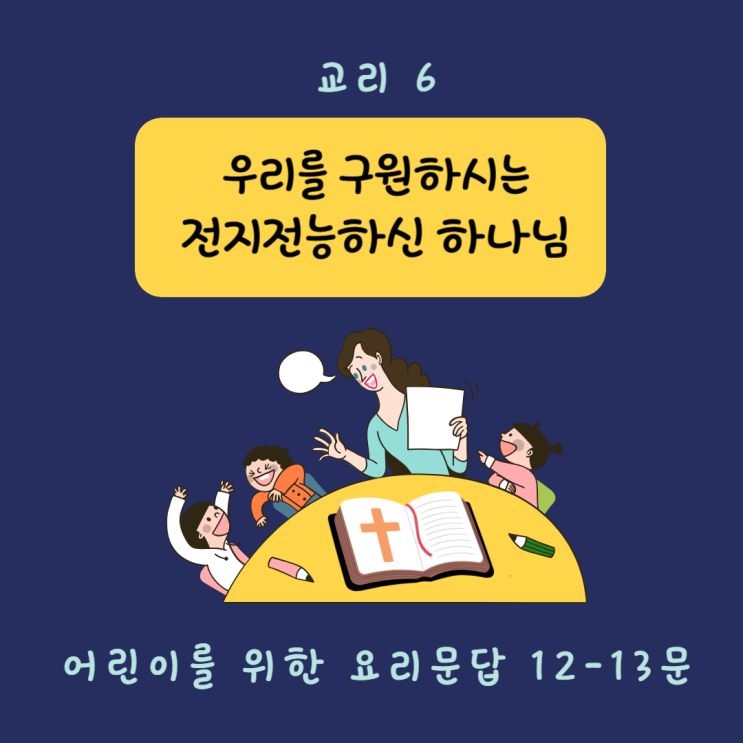 교리 6

우리를 구원하시는 전지전능하신 하나님

어린이를 위한 요리문답 12-13문